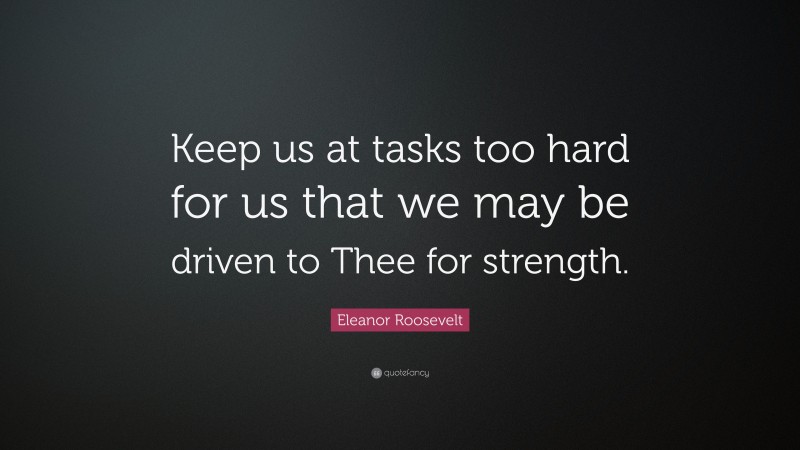 Keep us at tasks too hard for us that we may be driven to Thee for strength.

Eleanor Roosevelt

quotefancy